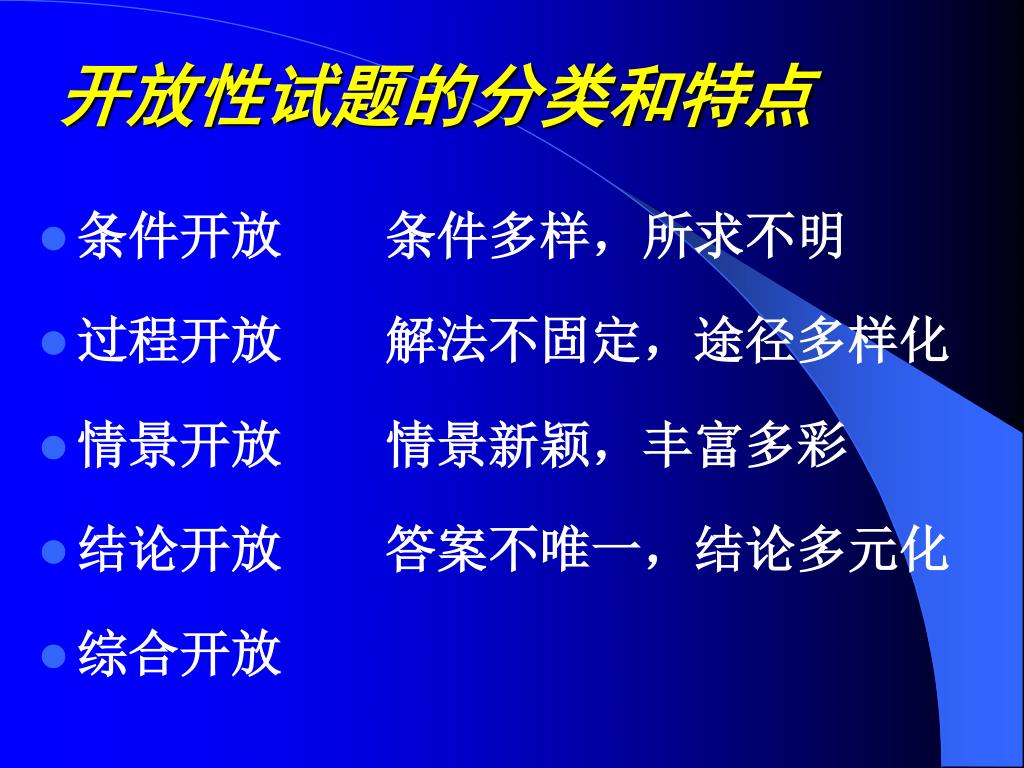 开放性试题的分类和特点

条件开放　　条件多样，所求不明

过程开放　　解法不固定，途径多样化

情景开放　　情景新颖，丰富多彩

结论开放　　答案不唯一，结论多元化

综合开放